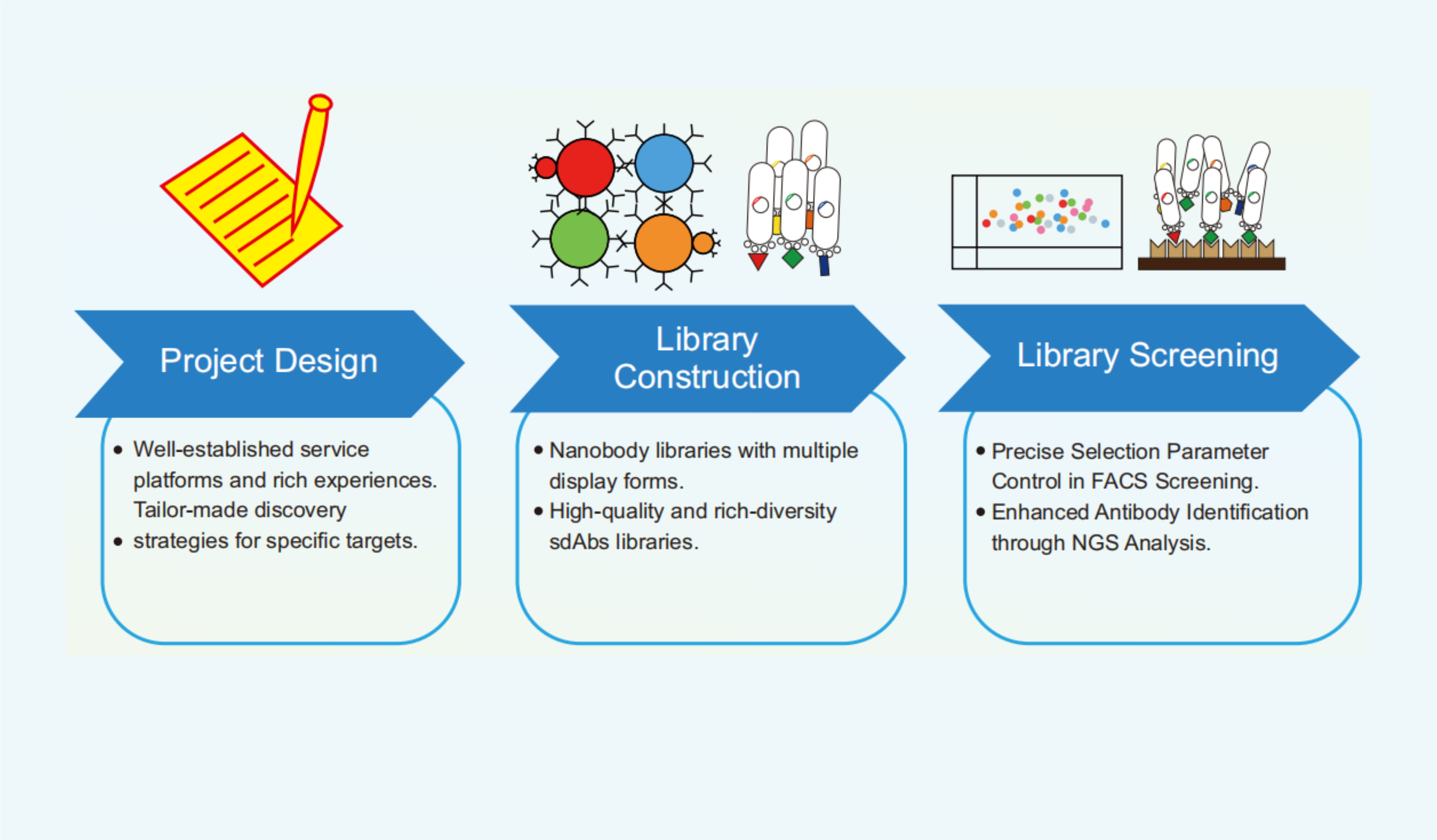 Project Design

• Well-established service platforms and rich experiences. Tailor-made discovery
• strategies for specific targets.

Library Construction

• Nanobody libraries with multiple display forms.
• High-quality and rich-diversity sdAbs libraries.

Library Screening

• Precise Selection Parameter Control in FACS Screening.
• Enhanced Antibody Identification through NGS Analysis.